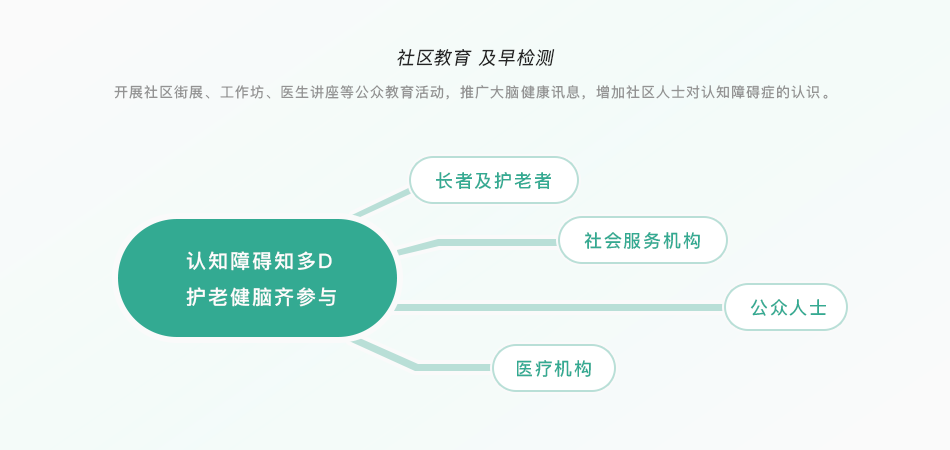 社区教育 及早检测

开展社区街展、工作坊、医生讲座等公众教育活动，推广大脑健康讯息，增加社区人士对认知障碍症的认识。

认知障碍知多D
护老健脑齐参与

长者及护老者

社会服务机构

公众人士

医疗机构